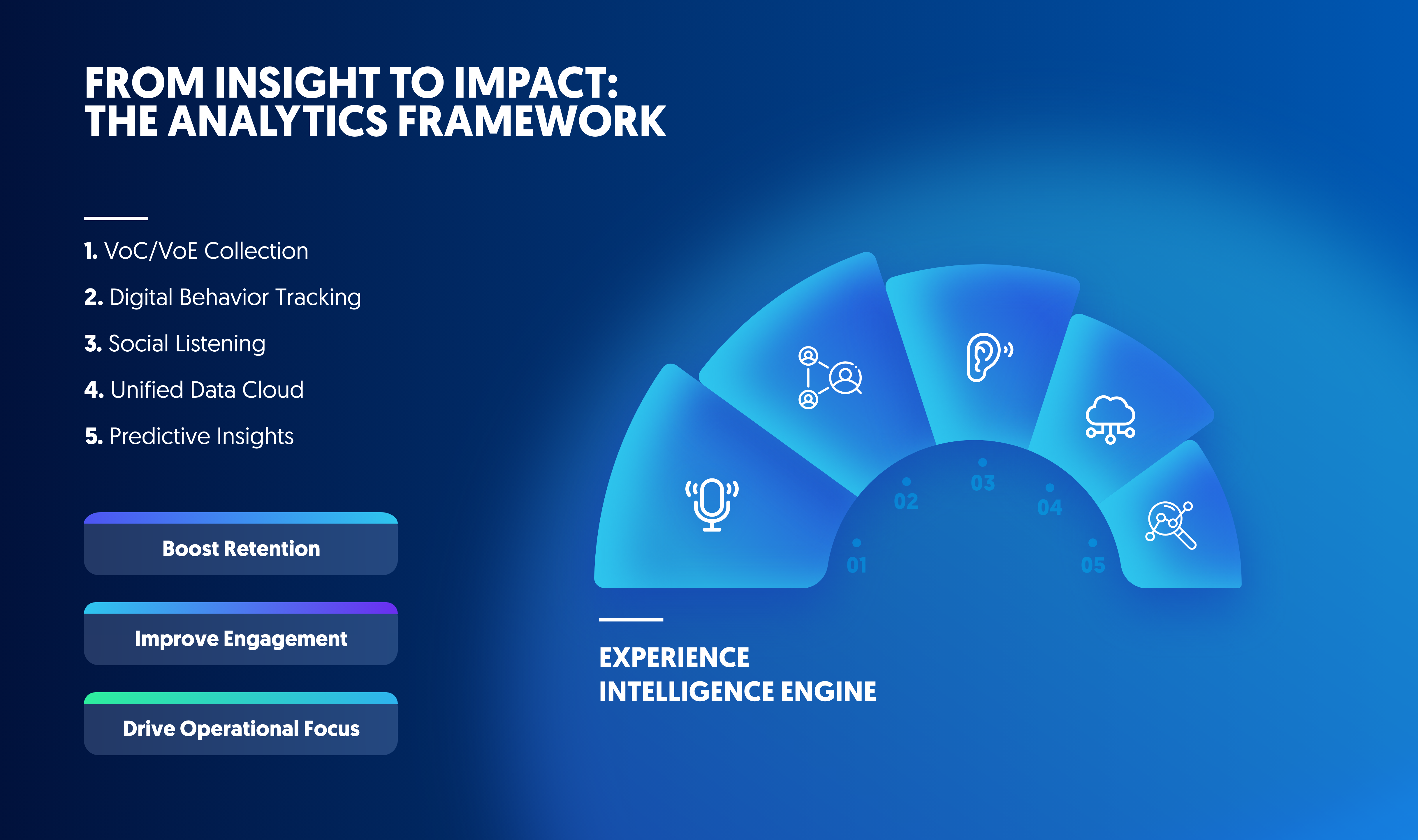 FROM INSIGHT TO IMPACT:
THE ANALYTICS FRAMEWORK

1. VoC/VoE Collection
2. Digital Behavior Tracking
3. Social Listening
4. Unified Data Cloud
5. Predictive Insights

Boost Retention

Improve Engagement

Drive Operational Focus

01
02
03
04
05

EXPERIENCE
INTELLIGENCE ENGINE